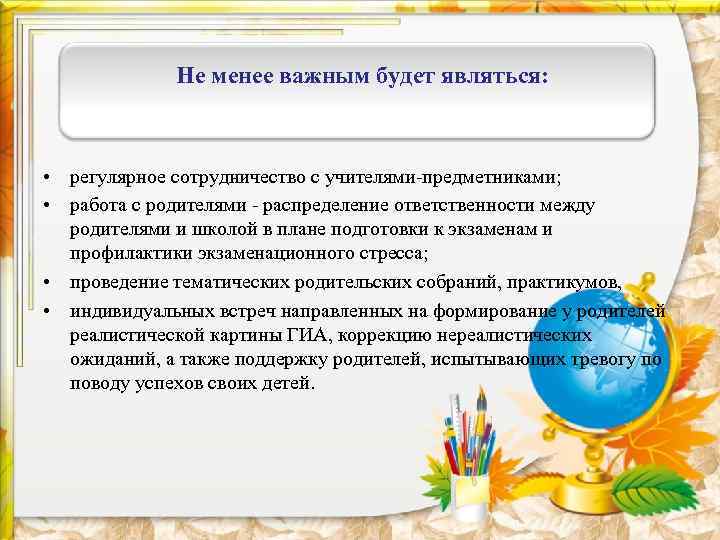 Не менее важным будет являться:

• регулярное сотрудничество с учителями-предметниками;
• работа с родителями - распределение ответственности между родителями и школой в плане подготовки к экзаменам и профилактики экзаменационного стресса;
• проведение тематических родительских собраний, практикумов,
• индивидуальных встреч направленных на формирование у родителей реалистической картины ГИА, коррекцию нереалистических ожиданий, а также поддержку родителей, испытывающих тревогу по поводу успехов своих детей.